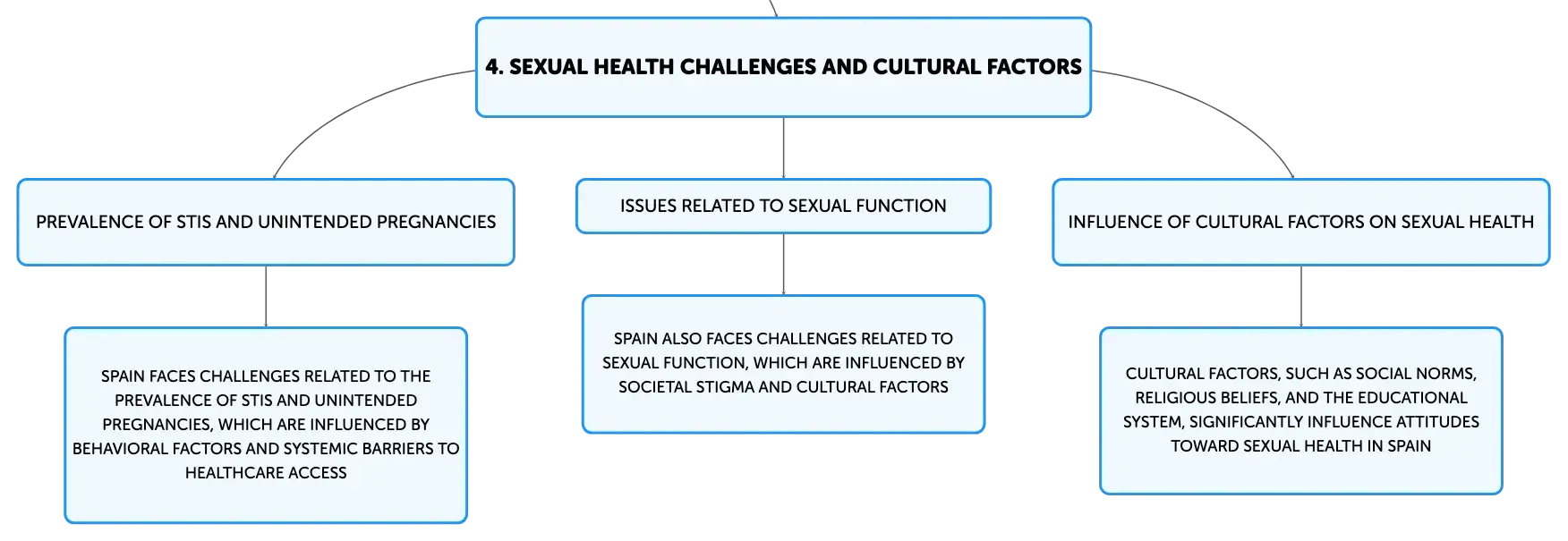 4. SEXUAL HEALTH CHALLENGES AND CULTURAL FACTORS

PREVALENCE OF STIS AND UNINTENDED PREGNANCIES

SPAIN FACES CHALLENGES RELATED TO THE PREVALENCE OF STIS AND UNINTENDED PREGNANCIES, WHICH ARE INFLUENCED BY BEHAVIORAL FACTORS AND SYSTEMIC BARRIERS TO HEALTHCARE ACCESS

ISSUES RELATED TO SEXUAL FUNCTION

SPAIN ALSO FACES CHALLENGES RELATED TO SEXUAL FUNCTION, WHICH ARE INFLUENCED BY SOCIETAL STIGMA AND CULTURAL FACTORS

INFLUENCE OF CULTURAL FACTORS ON SEXUAL HEALTH

CULTURAL FACTORS, SUCH AS SOCIAL NORMS, RELIGIOUS BELIEFS, AND THE EDUCATIONAL SYSTEM, SIGNIFICANTLY INFLUENCE ATTITUDES TOWARD SEXUAL HEALTH IN SPAIN